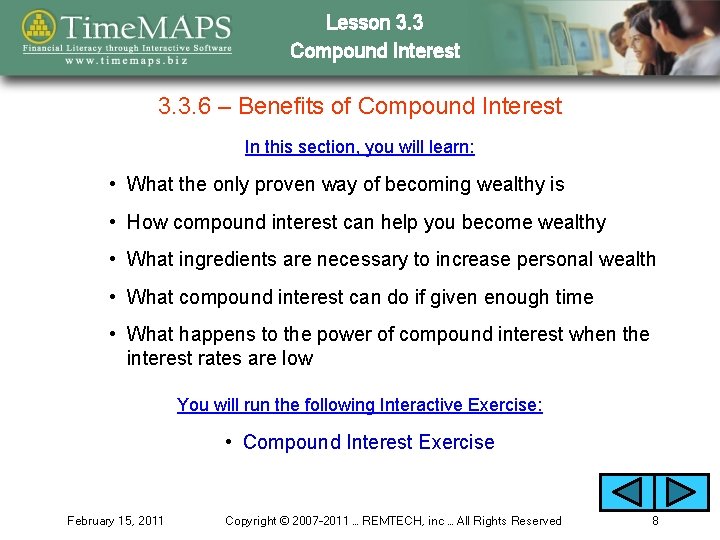 TimeMAPS
Financial Literacy through Interactive Software
www.timemaps.biz

Lesson 3.3
Compound Interest

3.3.6 – Benefits of Compound Interest

In this section, you will learn:

• What the only proven way of becoming wealthy is
• How compound interest can help you become wealthy
• What ingredients are necessary to increase personal wealth
• What compound interest can do if given enough time
• What happens to the power of compound interest when the interest rates are low

You will run the following Interactive Exercise:

• Compound Interest Exercise

February 15, 2011
Copyright © 2007-2011 … REMTECH, inc … All Rights Reserved
8